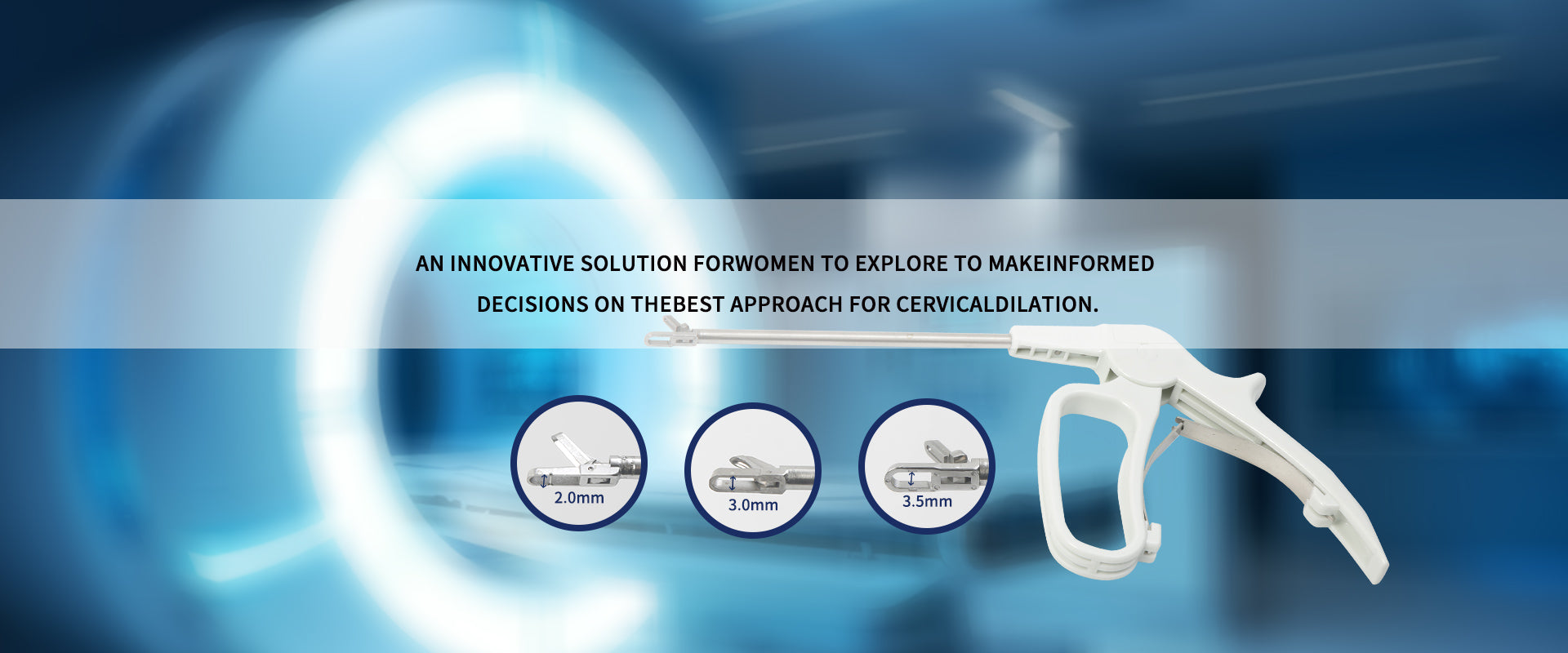 AN INNOVATIVE SOLUTION FORWOMEN TO EXPLORE TO MAKEINFORMED DECISIONS ON THEBEST APPROACH FOR CERVICALDILATION.

2.0mm

3.0mm

3.5mm